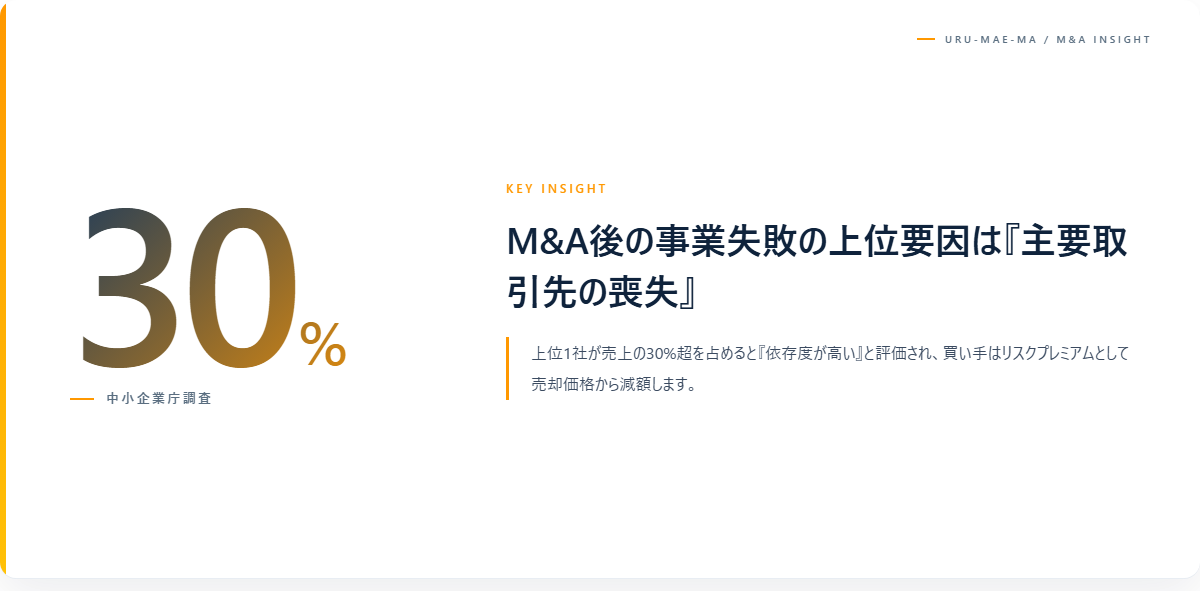 URU-MAE-MA / M&A INSIGHT

30%

中小企業庁調査

KEY INSIGHT

M&A後の事業失敗の上位要因は『主要取引先の喪失』

上位1社が売上の30%超を占めると『依存度が高い』と評価され、買い手はリスクプレミアムとして売却価格から減額します。